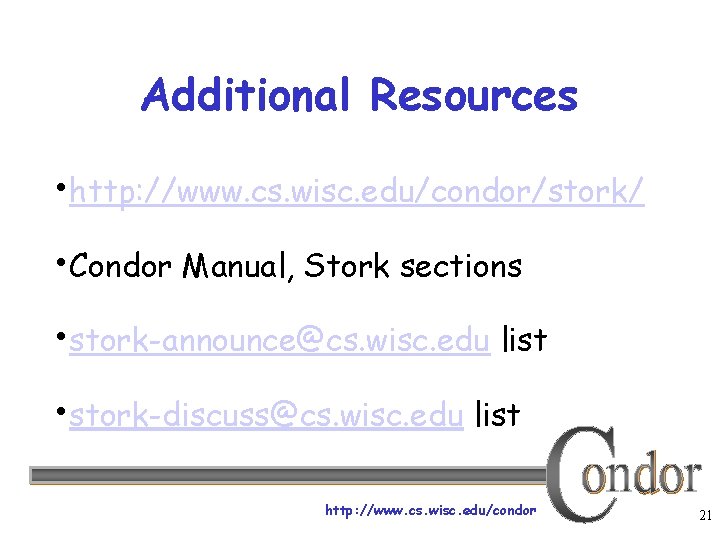 Additional Resources

•http://www.cs.wisc.edu/condor/stork/

•Condor Manual, Stork sections

•stork-announce@cs.wisc.edu list

•stork-discuss@cs.wisc.edu list

Condor

http://www.cs.wisc.edu/condor

21